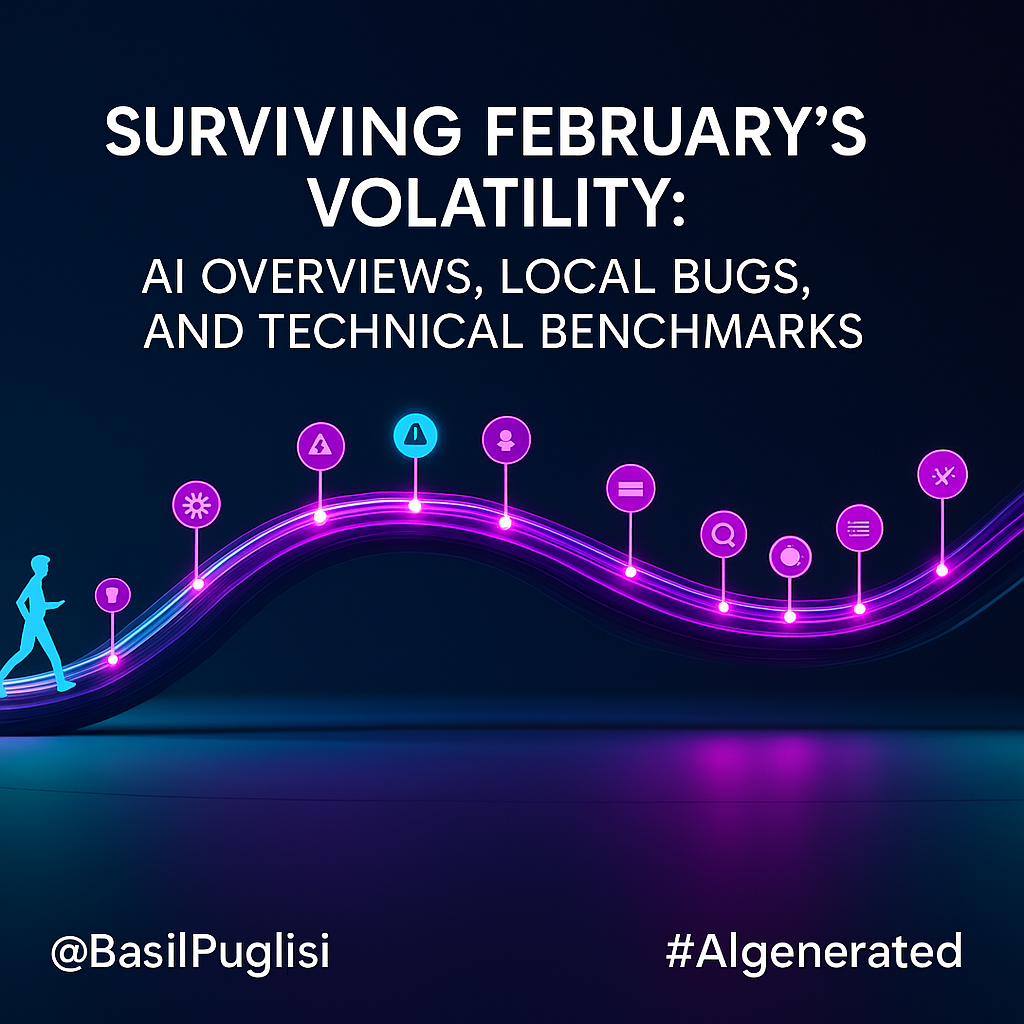 SURVIVING FEBRUARY'S VOLATILITY:
AI OVERVIEWS, LOCAL BUGS, AND TECHNICAL BENCHMARKS

@BasilPuglisi

#AIgenerated